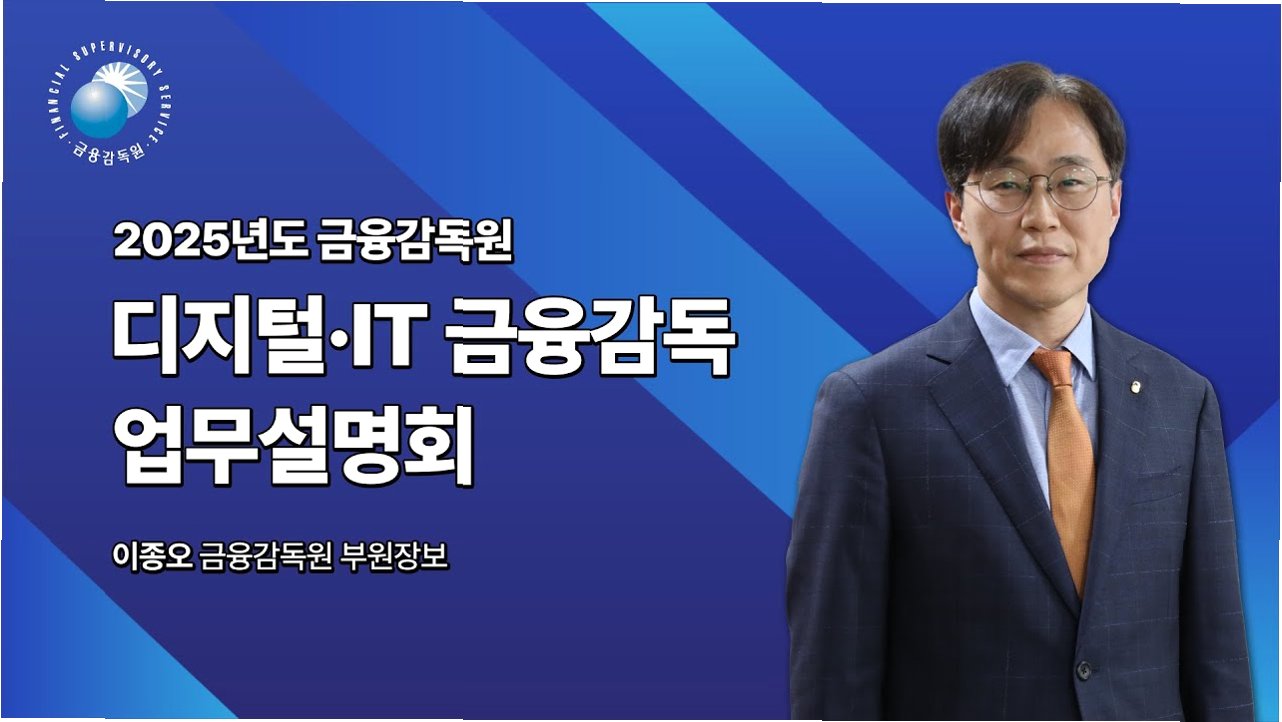 FINANCIAL SUPERVISORY SERVICE
·금융감독원·

2025년도 금융감독원
디지털·IT 금융감독
업무설명회

이종오 금융감독원 부원장보